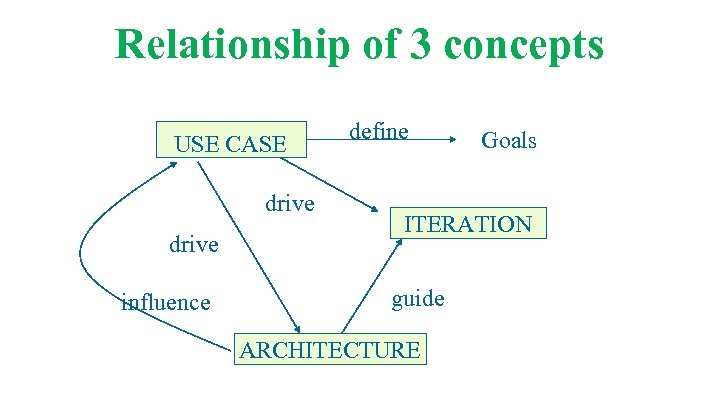 Relationship of 3 concepts

USE CASE

define

Goals

drive

ITERATION

drive

influence

guide

ARCHITECTURE